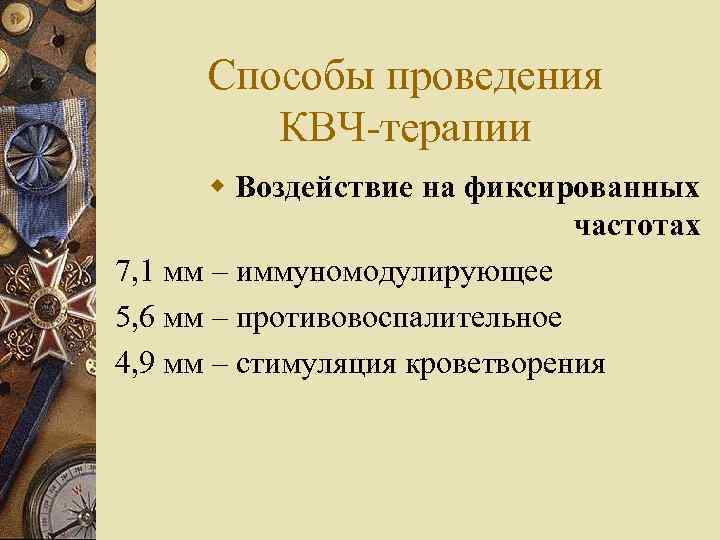 Способы проведения КВЧ-терапии

Воздействие на фиксированных частотах

7,1 мм – иммуномодулирующее

5,6 мм – противовоспалительное

4,9 мм – стимуляция кроветворения